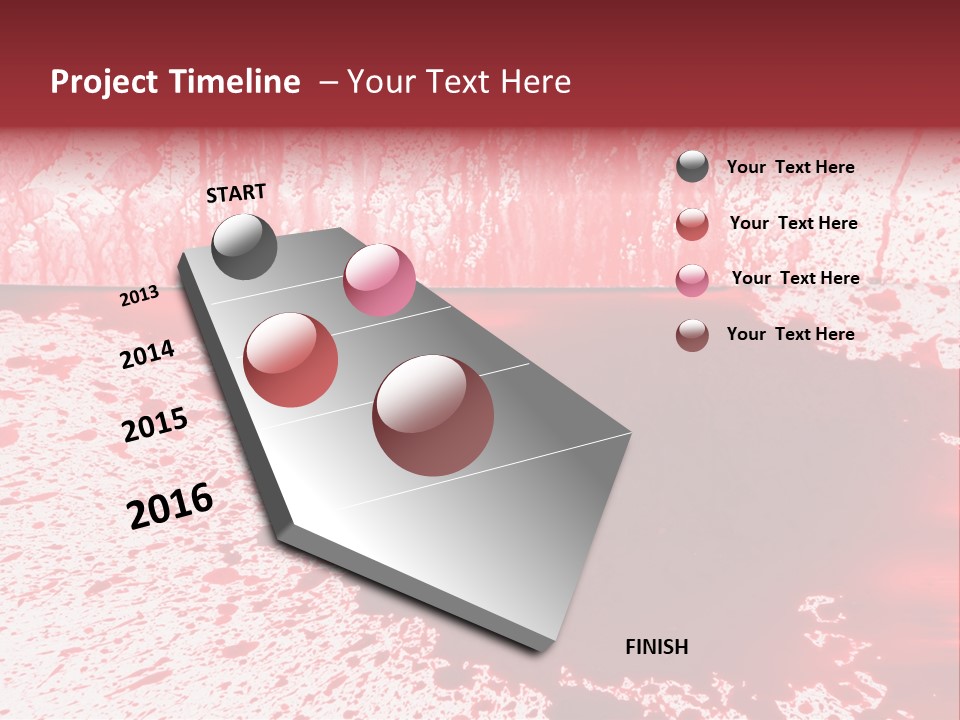 Project Timeline – Your Text Here

START

2013

2014

2015

2016

FINISH

Your Text Here

Your Text Here

Your Text Here

Your Text Here